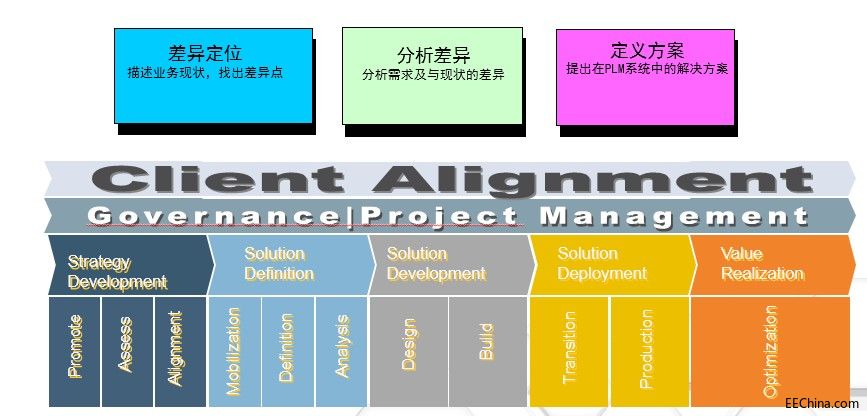 差异定位
描述业务现状，找出差异点

分析差异
分析需求及与现状的差异

定义方案
提出在PLM系统中的解决方案

Client Alignment

Governance|Project Management

Strategy Development

Solution Definition

Solution Development

Solution Deployment

Value Realization

Promote

Assess

Alignment

Mobilization

Definition

Analysis

Design

Build

Transition

Production

Optimization

EEChina.com